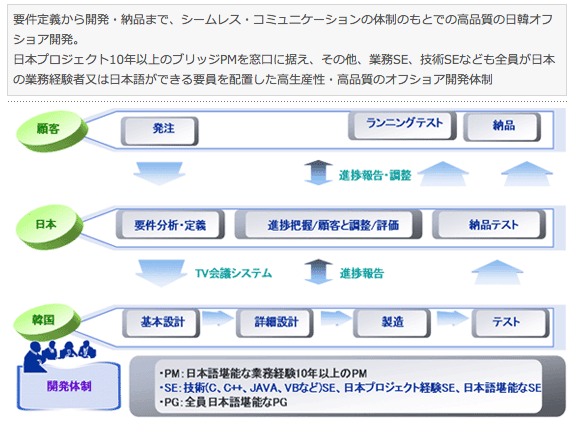 要件定義から開発・納品まで、シームレス・コミュニケーションの体制のもとでの高品質の日韓オフショア開発。
日本プロジェクト10年以上のブリッジPMを窓口に据え、その他、業務SE、技術SEなども全員が日本の業務経験者又は日本語ができる要員を配置した高生産性・高品質のオフショア開発体制

顧客

発注

ランニングテスト

納品

進捗報告・調整

日本

要件分析・定義

進捗把握/顧客と調整/評価

納品テスト

TV会議システム

進捗報告

韓国

基本設計

詳細設計

製造

テスト

開発体制

・PM：日本語堪能な業務経験10年以上のPM
・SE：技術(C、C++、JAVA、VBなど)SE、日本プロジェクト経験SE、日本語堪能なSE
・PG：全員日本語堪能なPG